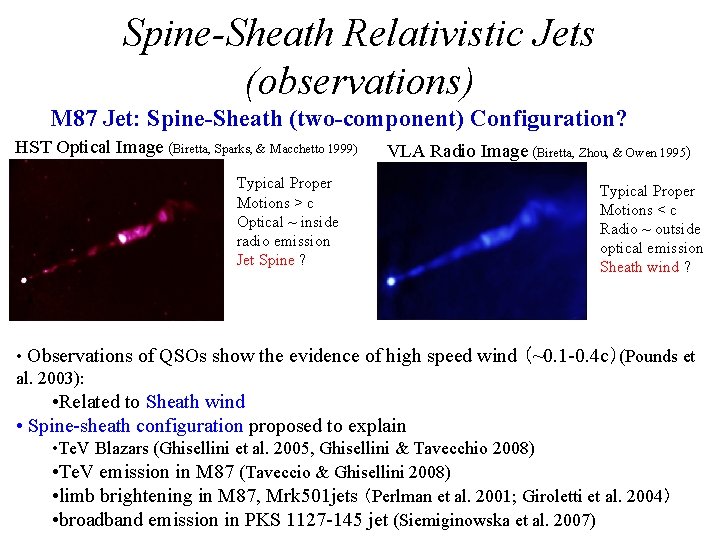 Spine-Sheath Relativistic Jets
(observations)

M87 Jet: Spine-Sheath (two-component) Configuration?

HST Optical Image (Biretta, Sparks, & Macchetto 1999)

Typical Proper Motions > c
Optical ~ inside radio emission
Jet Spine ?

VLA Radio Image (Biretta, Zhou, & Owen 1995)

Typical Proper Motions < c
Radio ~ outside optical emission
Sheath wind ?

• Observations of QSOs show the evidence of high speed wind (~0.1-0.4c) (Pounds et al. 2003):

•Related to Sheath wind

• Spine-sheath configuration proposed to explain

•TeV Blazars (Ghisellini et al. 2005, Ghisellini & Tavecchio 2008)

•TeV emission in M87 (Taveccio & Ghisellini 2008)

•limb brightening in M87, Mrk501jets (Perlman et al. 2001; Giroletti et al. 2004)

•broadband emission in PKS 1127-145 jet (Siemiginowska et al. 2007)